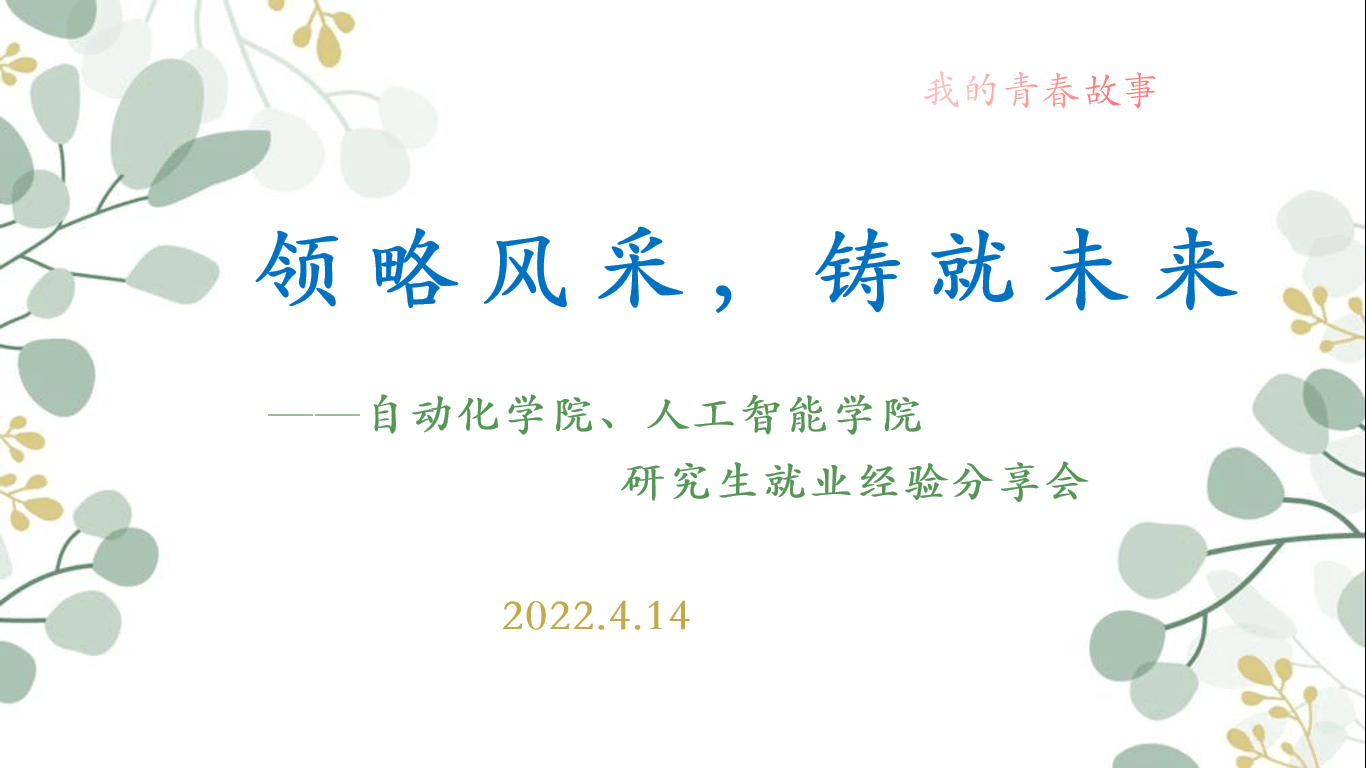 我的青春故事

领略风采，铸就未来

——自动化学院、人工智能学院

研究生就业经验分享会

2022.4.14